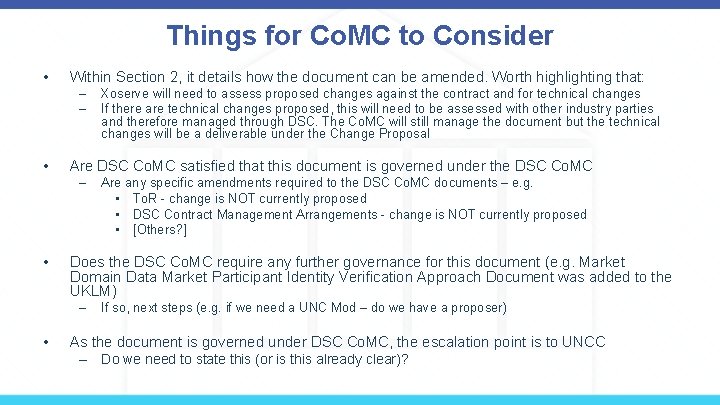 Things for CoMC to Consider

• Within Section 2, it details how the document can be amended. Worth highlighting that:
 – Xoserve will need to assess proposed changes against the contract and for technical changes
 – If there are technical changes proposed, this will need to be assessed with other industry parties and therefore managed through DSC. The CoMC will still manage the document but the technical changes will be a deliverable under the Change Proposal

• Are DSC CoMC satisfied that this document is governed under the DSC CoMC
 – Are any specific amendments required to the DSC CoMC documents – e.g.
  ▪ ToR - change is NOT currently proposed
  ▪ DSC Contract Management Arrangements - change is NOT currently proposed
  ▪ [Others?]

• Does the DSC CoMC require any further governance for this document (e.g. Market Domain Data Market Participant Identity Verification Approach Document was added to the UKLM)
 – If so, next steps (e.g. if we need a UNC Mod – do we have a proposer)

• As the document is governed under DSC CoMC, the escalation point is to UNCC
 – Do we need to state this (or is this already clear)?